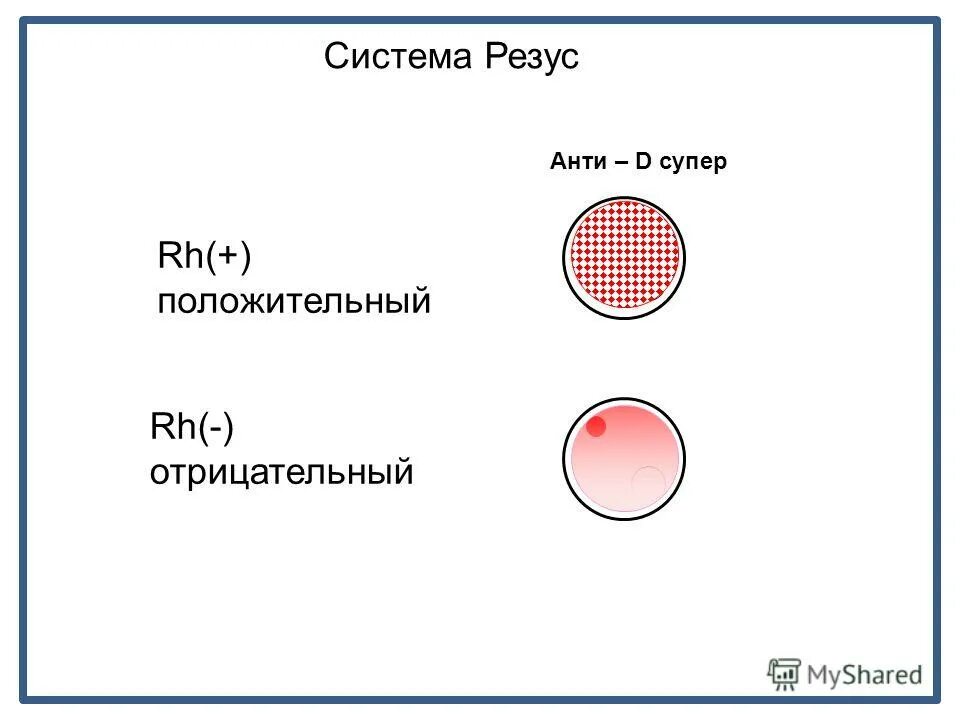 Система Резус

Анти – D супер

Rh(+) положительный

Rh(-) отрицательный

MyShared